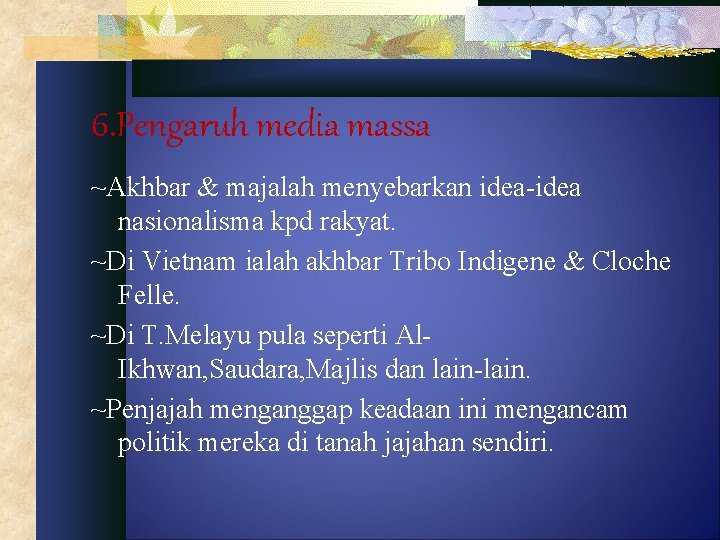 6.Pengaruh media massa

~Akhbar & majalah menyebarkan idea-idea nasionalisma kpd rakyat.

~Di Vietnam ialah akhbar Tribo Indigene & Cloche Felle.

~Di T.Melayu pula seperti Al-Ikhwan,Saudara,Majlis dan lain-lain.

~Penjajah menganggap keadaan ini mengancam politik mereka di tanah jajahan sendiri.